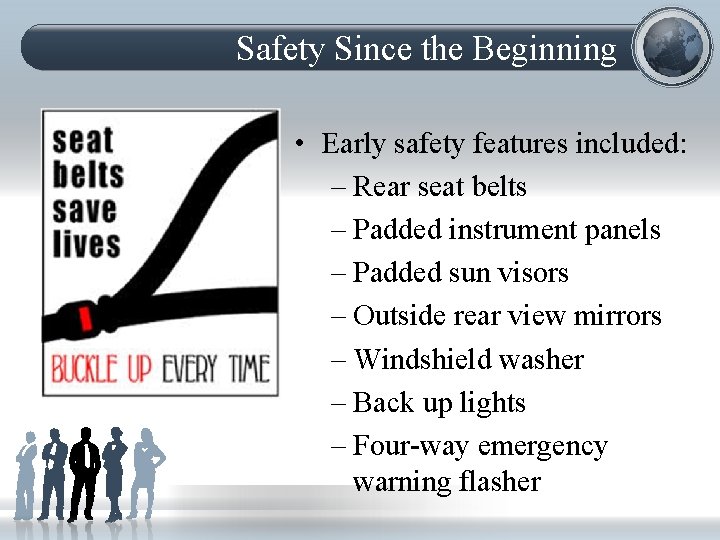 Safety Since the Beginning

seat belts save lives

BUCKLE UP EVERY TIME

• Early safety features included:
– Rear seat belts
– Padded instrument panels
– Padded sun visors
– Outside rear view mirrors
– Windshield washer
– Back up lights
– Four-way emergency warning flasher